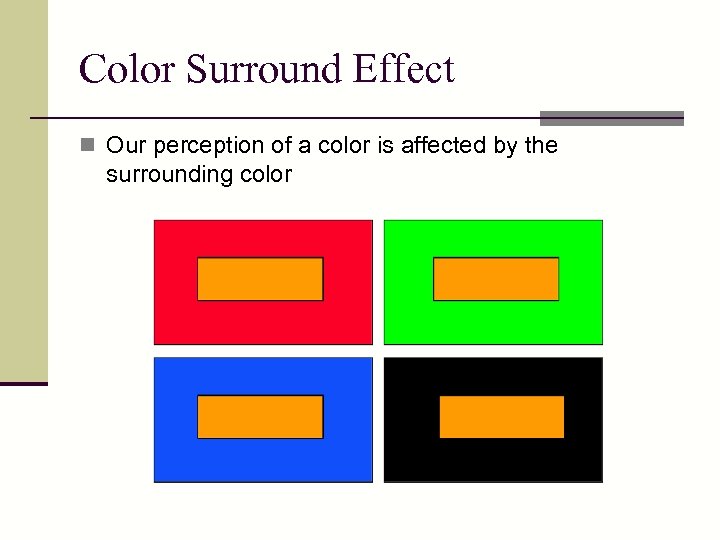 Color Surround Effect

Our perception of a color is affected by the surrounding color